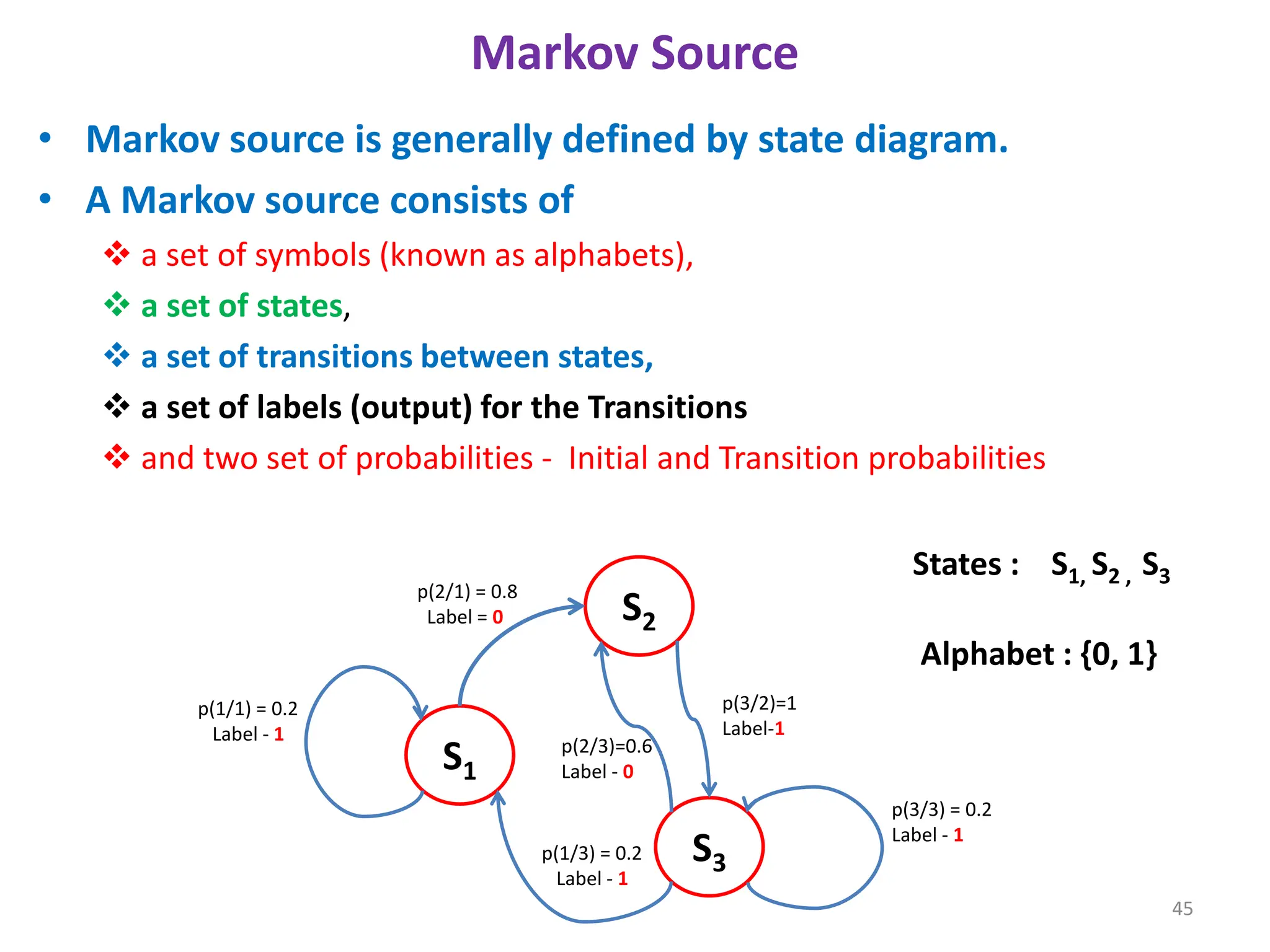 Markov Source

• Markov source is generally defined by state diagram.

• A Markov source consists of

❖ a set of symbols (known as alphabets),

❖ a set of states,

❖ a set of transitions between states,

❖ a set of labels (output) for the Transitions

❖ and two set of probabilities - Initial and Transition probabilities

States : $S_1, S_2, S_3$

Alphabet : {0, 1}

p(2/1) = 0.8
Label = 0

$S_2$

p(1/1) = 0.2
Label - 1

$S_1$

p(3/2)=1
Label-1

p(2/3)=0.6
Label - 0

p(3/3) = 0.2
Label - 1

p(1/3) = 0.2
Label - 1

$S_3$

45